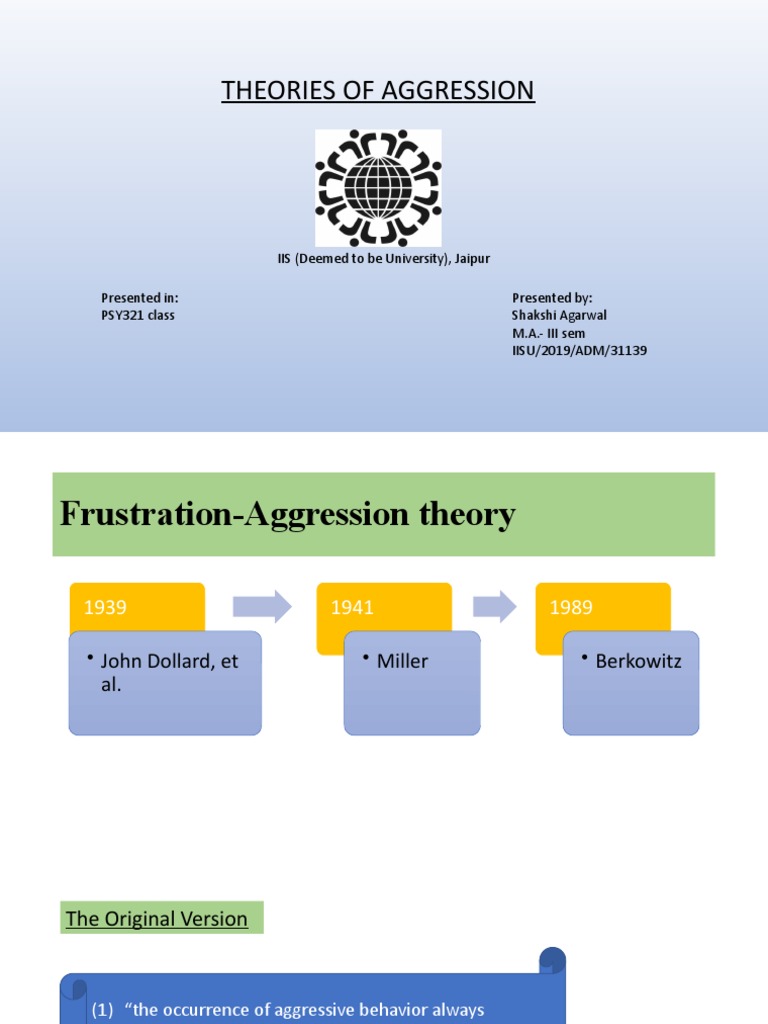 THEORIES OF AGGRESSION

IIS (Deemed to be University), Jaipur

Presented in:
PSY321 class

Presented by:
Shakshi Agarwal
M.A.- III sem
IISU/2019/ADM/31139

Frustration-Aggression theory

1939

• John Dollard, et al.

1941

• Miller

1989

• Berkowitz

The Original Version

(1) "the occurrence of aggressive behavior always